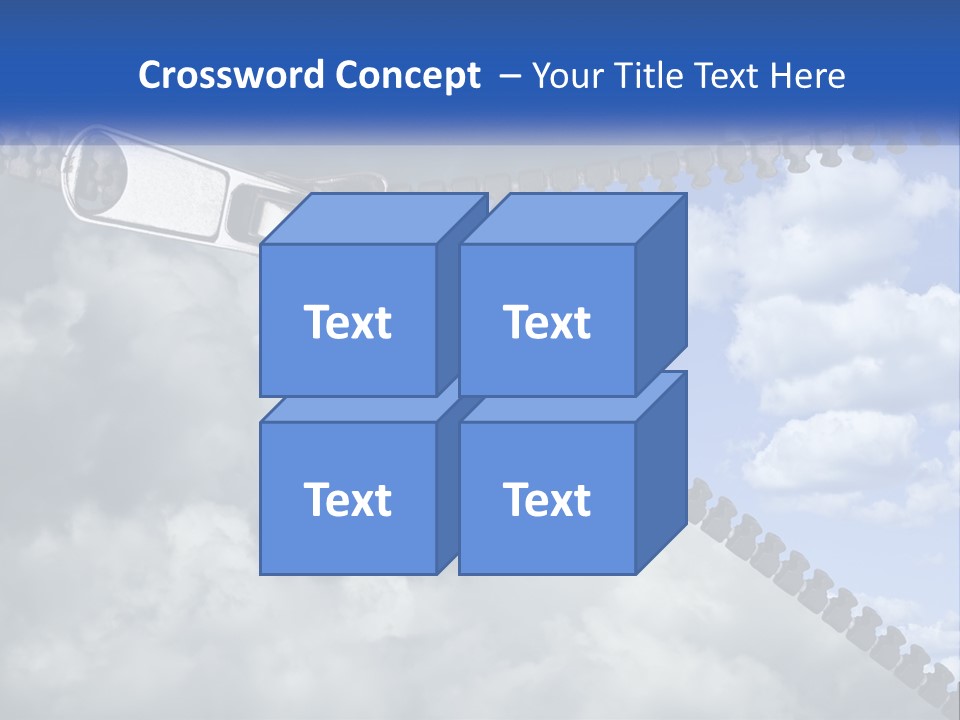 Crossword Concept – Your Title Text Here

Text

Text

Text

Text